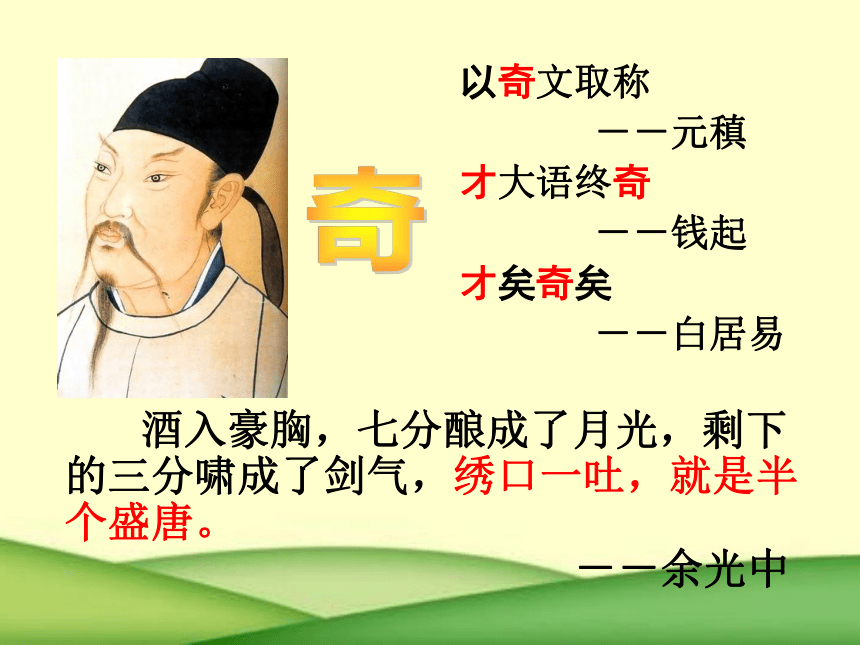 奇

以奇文取称

——元稹

才大语终奇

——钱起

才矣奇矣

——白居易

酒入豪胸，七分酿成了月光，剩下的三分啸成了剑气，绣口一吐，就是半个盛唐。

——余光中